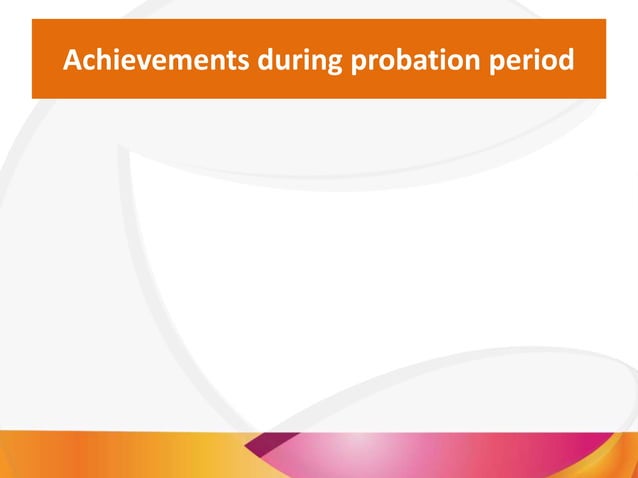 Achievements during probation period